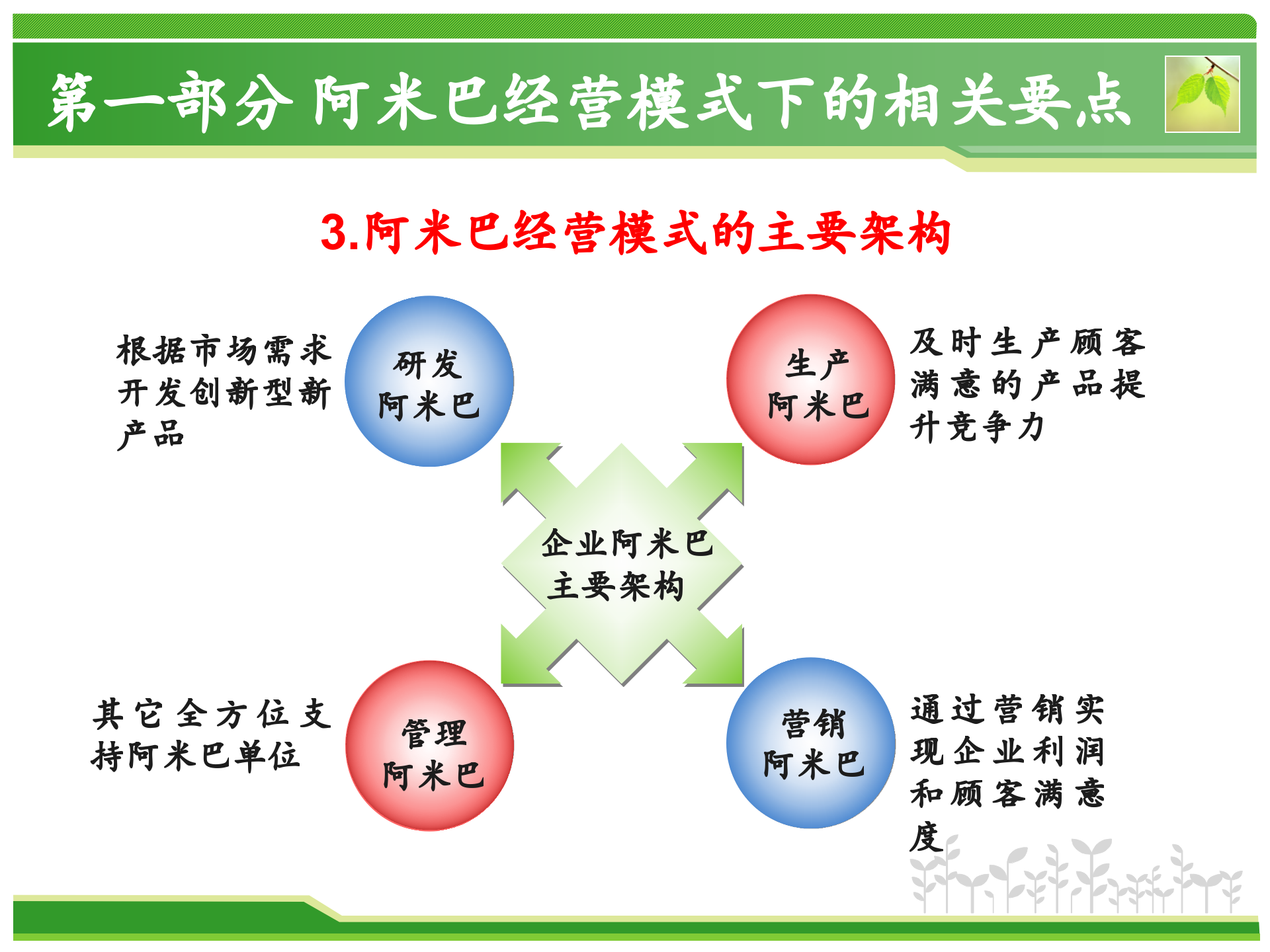 第一部分 阿米巴经营模式下的相关要点

3.阿米巴经营模式的主要架构

根据市场需求开发创新型新产品

研发阿米巴

生产阿米巴

及时生产顾客满意的产品提升竞争力

企业阿米巴主要架构

其它全方位支持阿米巴单位

管理阿米巴

营销阿米巴

通过营销实现企业利润和顾客满意度